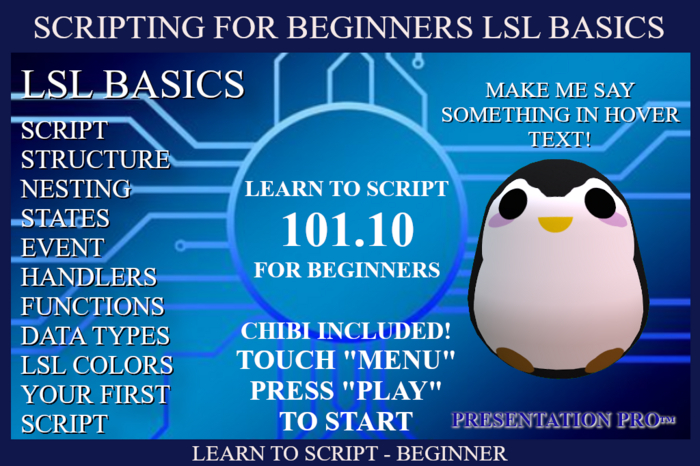 SCRIPTING FOR BEGINNERS LSL BASICS

LSL BASICS

SCRIPT STRUCTURE
NESTING
STATES
EVENT HANDLERS
FUNCTIONS
DATA TYPES
LSL COLORS
YOUR FIRST SCRIPT

LEARN TO SCRIPT
101.10
FOR BEGINNERS

CHIBI INCLUDED!
TOUCH "MENU"
PRESS "PLAY"
TO START

MAKE ME SAY SOMETHING IN HOVER TEXT!

PRESENTATION PRO™

LEARN TO SCRIPT - BEGINNER